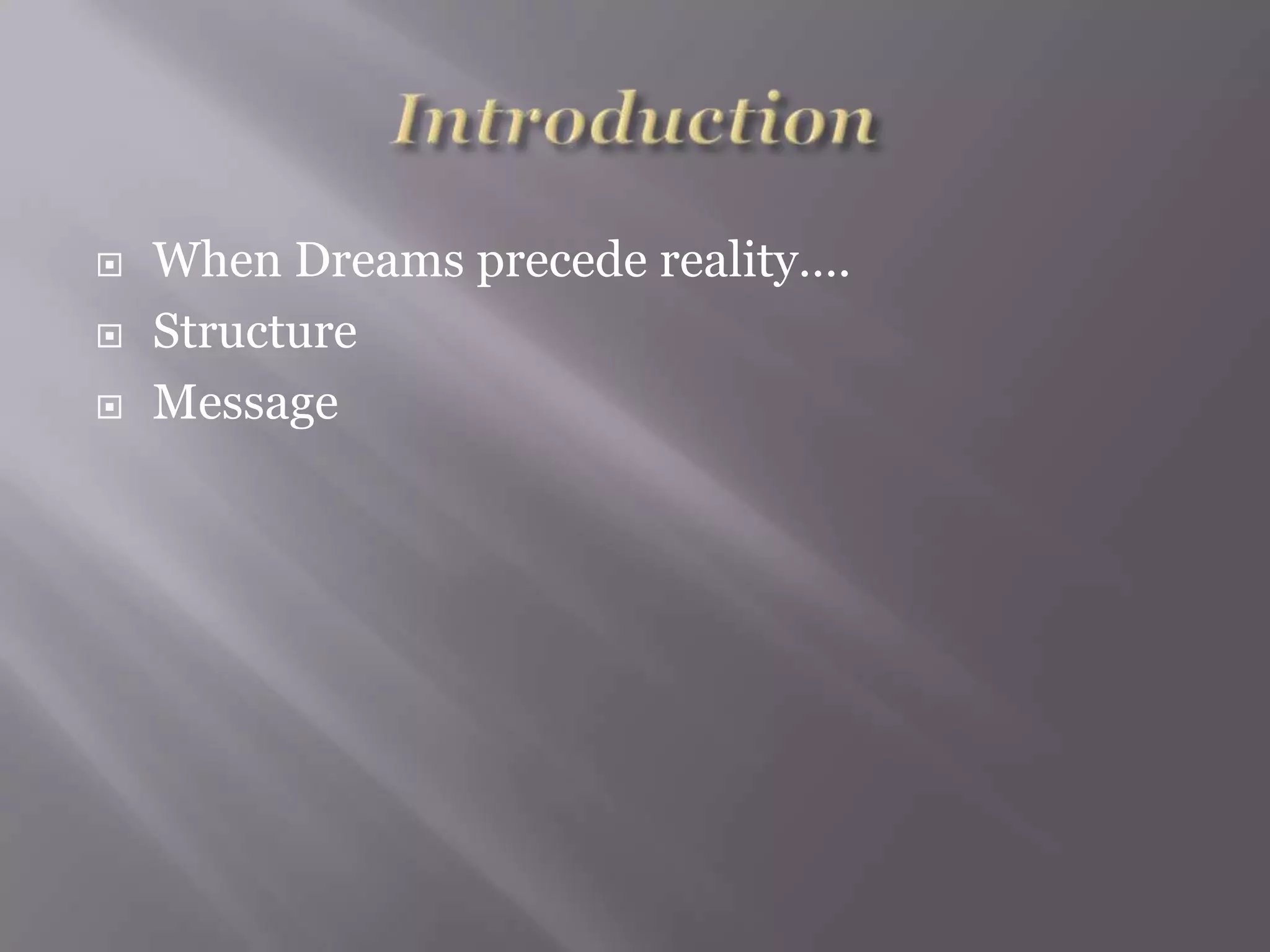 Introduction

When Dreams precede reality….
Structure
Message